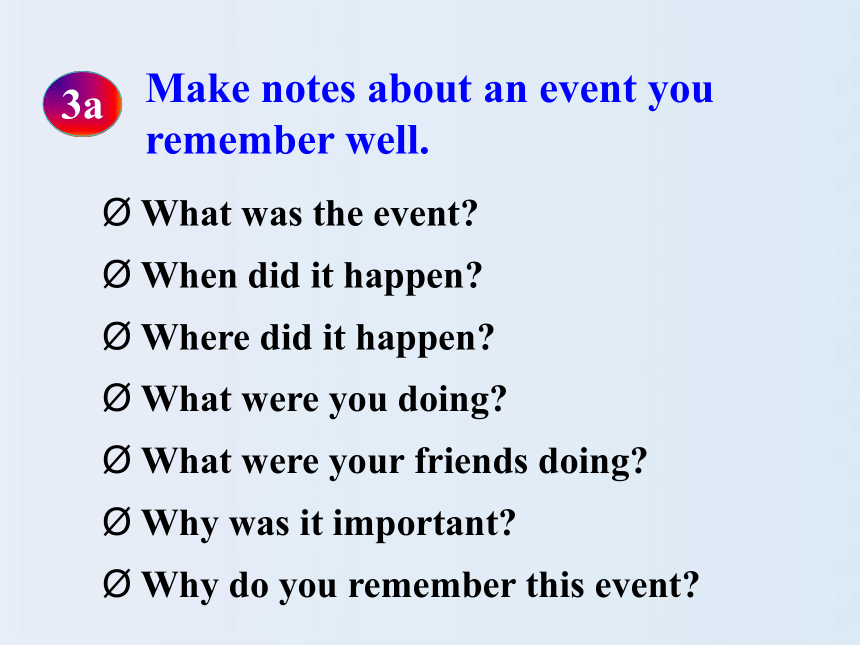 3a Make notes about an event you remember well.

Ø What was the event?

Ø When did it happen?

Ø Where did it happen?

Ø What were you doing?

Ø What were your friends doing?

Ø Why was it important?

Ø Why do you remember this event?